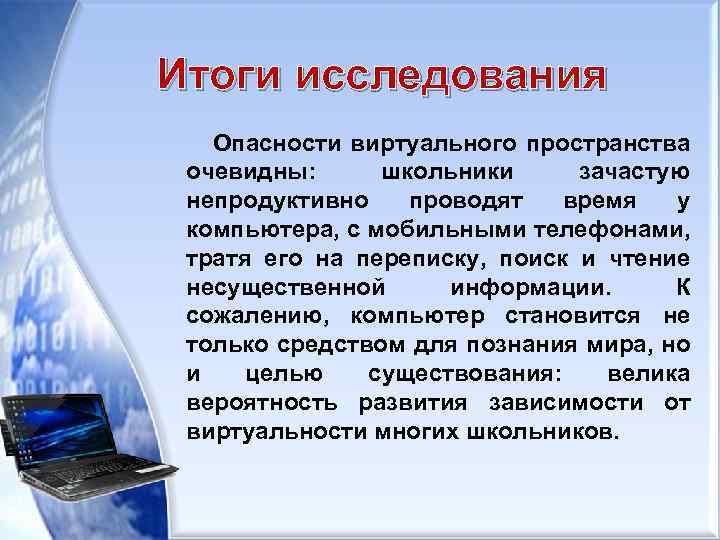 Итоги исследования

Опасности виртуального пространства очевидны: школьники зачастую непродуктивно проводят время у компьютера, с мобильными телефонами, тратя его на переписку, поиск и чтение несущественной информации. К сожалению, компьютер становится не только средством для познания мира, но и целью существования: велика вероятность развития зависимости от виртуальности многих школьников.